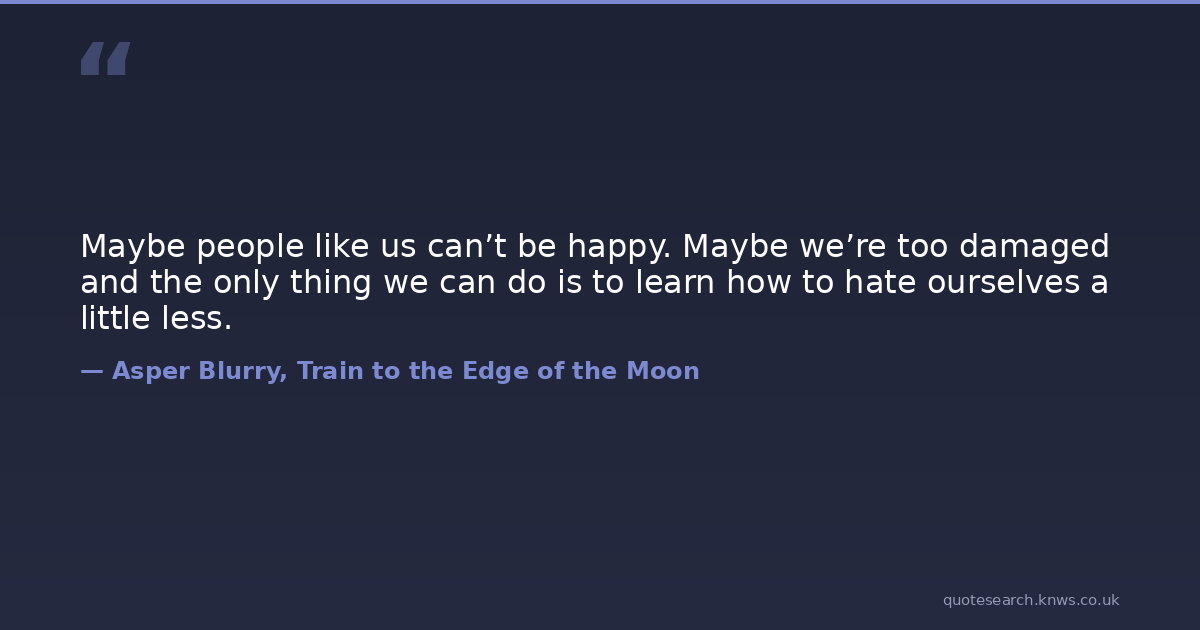 “

Maybe people like us can’t be happy. Maybe we’re too damaged and the only thing we can do is to learn how to hate ourselves a little less.

— Asper Blurry, Train to the Edge of the Moon

quotesearch.knws.co.uk